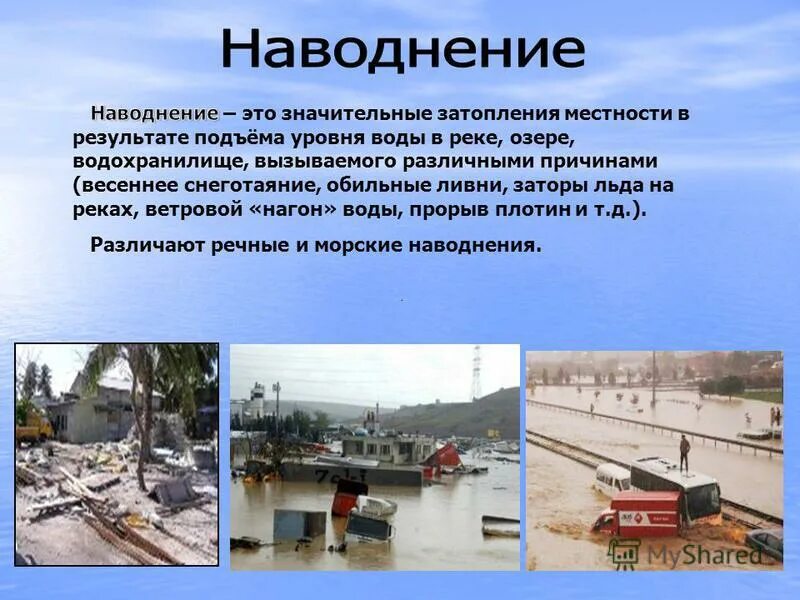 Наводнение

Наводнение – это значительные затопления местности в результате подъёма уровня воды в реке, озере, водохранилище, вызываемого различными причинами (весеннее снеготаяние, обильные ливни, заторы льда на реках, ветровой «нагон» воды, прорыв плотин и т.д.).

Различают речные и морские наводнения.

MyShared